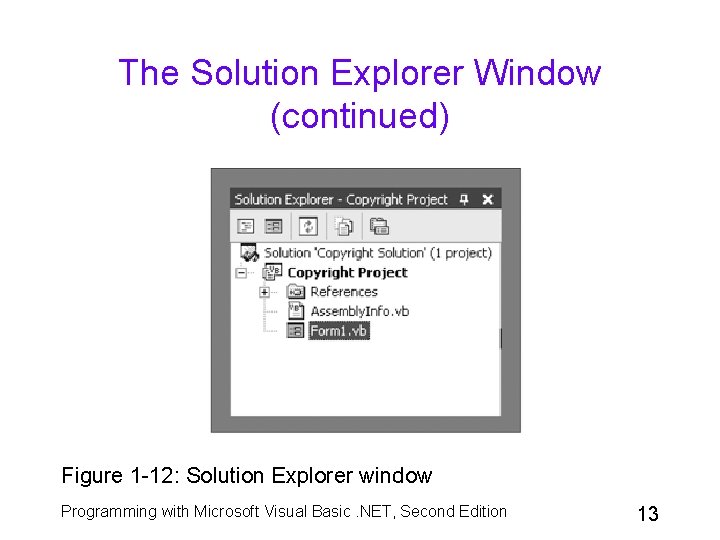 The Solution Explorer Window (continued)

Solution Explorer - Copyright Project

Solution 'Copyright Solution' (1 project)
Copyright Project
References
AssemblyInfo.vb
Form1.vb

Figure 1-12: Solution Explorer window

Programming with Microsoft Visual Basic .NET, Second Edition

13